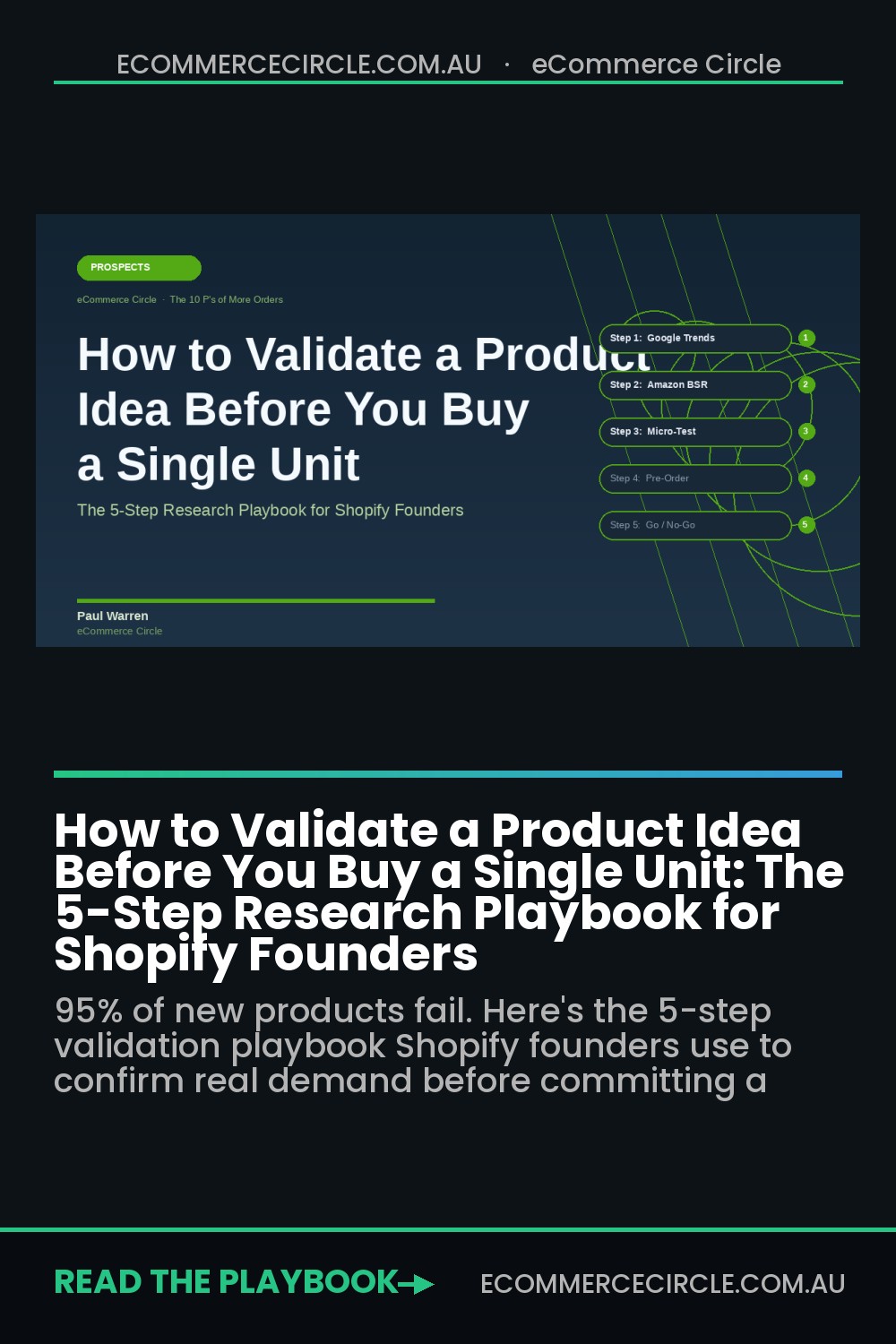 ECOMMERCECIRCLE.COM.AU · eCommerce Circle

PROSPECTS

eCommerce Circle · The 10 P's of More Orders

How to Validate a Product Idea Before You Buy a Single Unit

The 5-Step Research Playbook for Shopify Founders

Step 1: Google Trends 1
Step 2: Amazon BSR 2
Step 3: Micro-Test 3
Step 4: Pre-Order 4
Step 5: Go / No-Go 5

Paul Warren
eCommerce Circle

How to Validate a Product Idea Before You Buy a Single Unit: The 5-Step Research Playbook for Shopify Founders

95% of new products fail. Here's the 5-step validation playbook Shopify founders use to confirm real demand before committing a

READ THE PLAYBOOK→

ECOMMERCECIRCLE.COM.AU